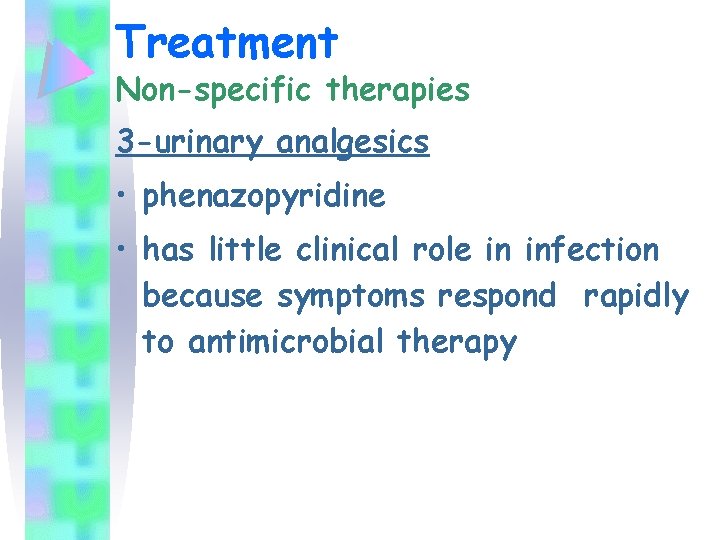 Treatment
Non-specific therapies

3-urinary analgesics

• phenazopyridine

• has little clinical role in infection because symptoms respond rapidly to antimicrobial therapy